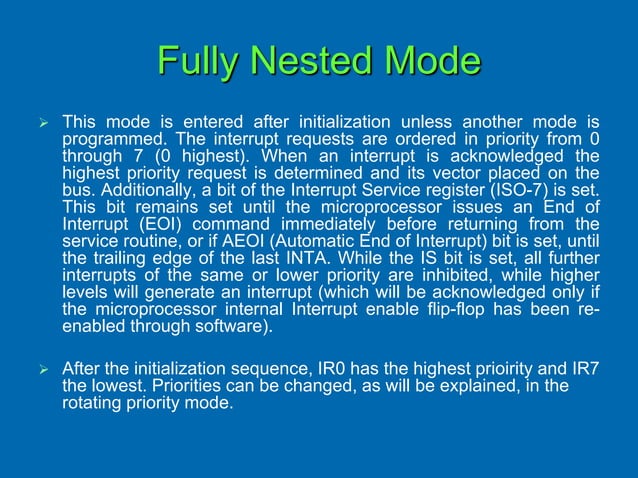 Fully Nested Mode

➢ This mode is entered after initialization unless another mode is programmed. The interrupt requests are ordered in priority from 0 through 7 (0 highest). When an interrupt is acknowledged the highest priority request is determined and its vector placed on the bus. Additionally, a bit of the Interrupt Service register (ISO-7) is set. This bit remains set until the microprocessor issues an End of Interrupt (EOI) command immediately before returning from the service routine, or if AEOI (Automatic End of Interrupt) bit is set, until the trailing edge of the last INTA. While the IS bit is set, all further interrupts of the same or lower priority are inhibited, while higher levels will generate an interrupt (which will be acknowledged only if the microprocessor internal Interrupt enable flip-flop has been re-enabled through software).

➢ After the initialization sequence, IR0 has the highest prioirity and IR7 the lowest. Priorities can be changed, as will be explained, in the rotating priority mode.